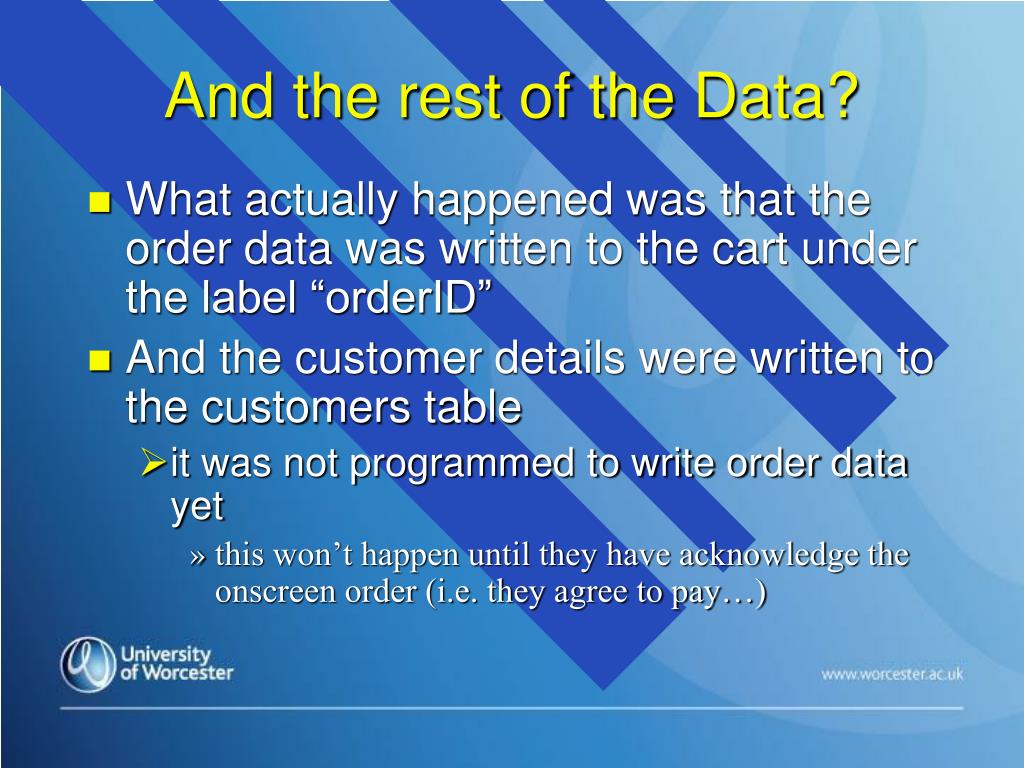 And the rest of the Data?

What actually happened was that the order data was written to the cart under the label “orderID”

And the customer details were written to the customers table

it was not programmed to write order data yet

» this won’t happen until they have acknowledge the onscreen order (i.e. they agree to pay…)

University of Worcester

www.worcester.ac.uk